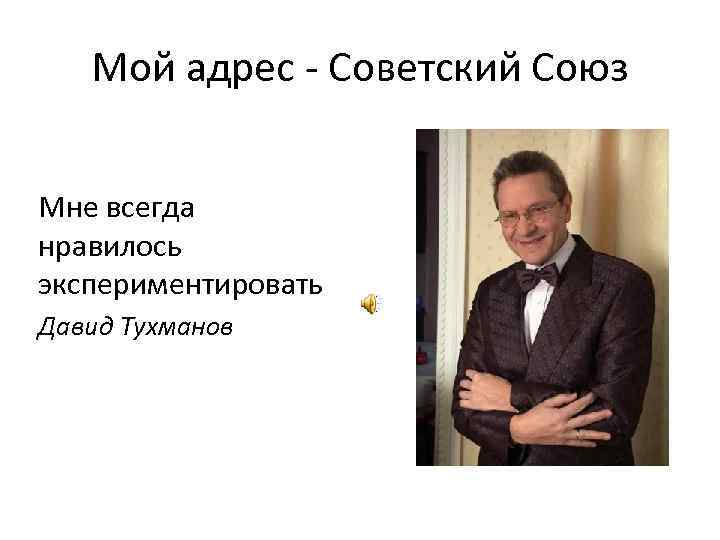 Мой адрес - Советский Союз

Мне всегда нравилось экспериментировать

Давид Тухманов